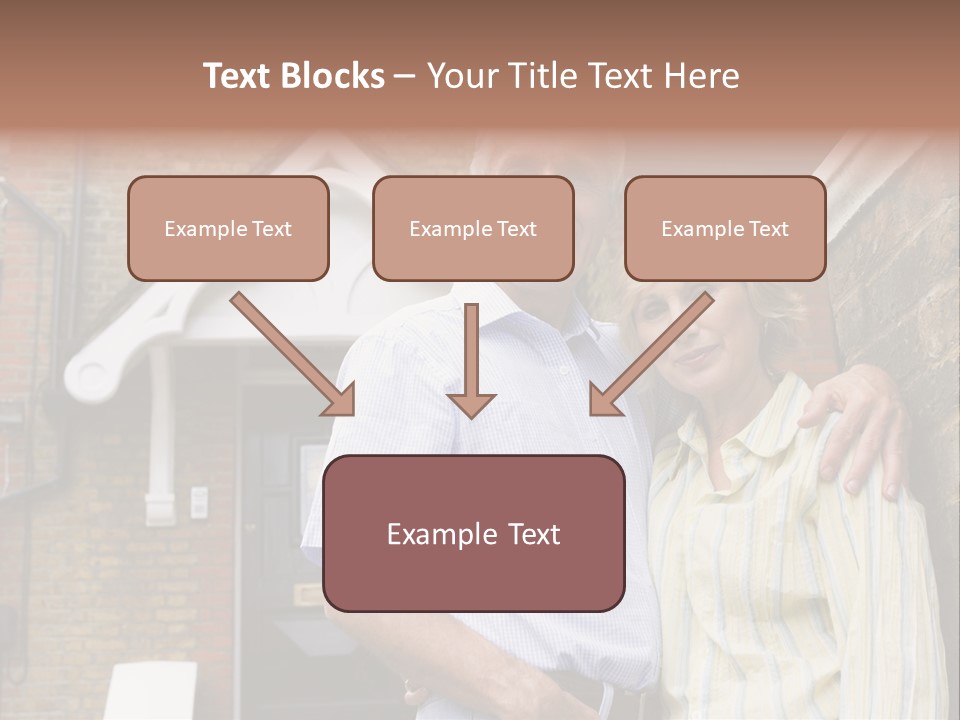 Text Blocks – Your Title Text Here

Example Text

Example Text

Example Text

Example Text